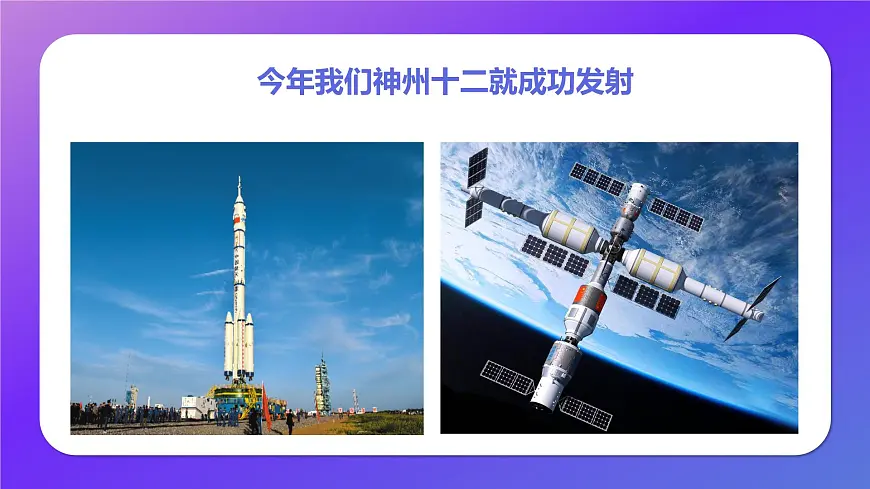 今年我们神州十二就成功发射